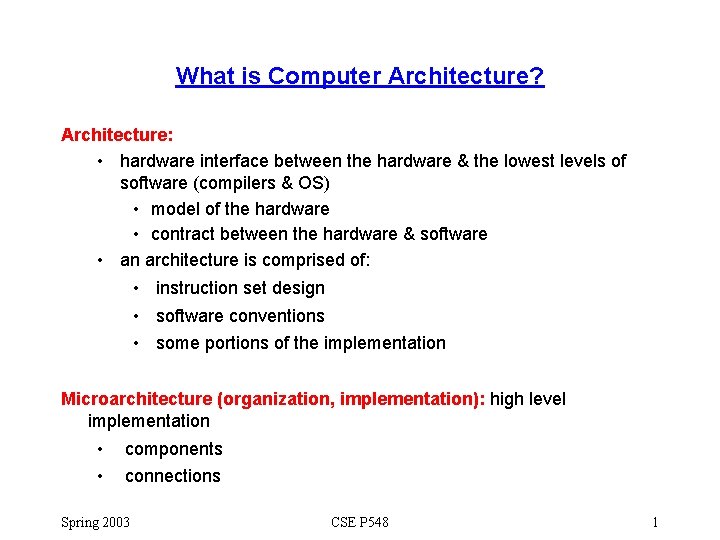 What is Computer Architecture?

Architecture:

• hardware interface between the hardware & the lowest levels of software (compilers & OS)
  • model of the hardware
  • contract between the hardware & software
• an architecture is comprised of:
  • instruction set design
  • software conventions
  • some portions of the implementation

Microarchitecture (organization, implementation): high level implementation

• components
• connections

Spring 2003

CSE P548

1